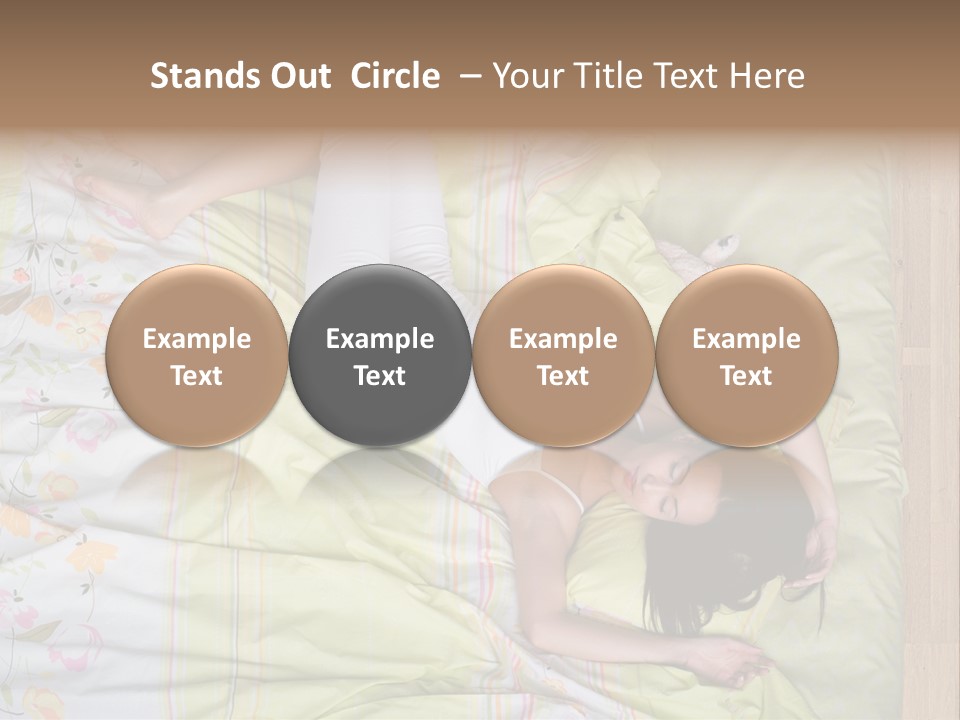 Stands Out Circle – Your Title Text Here

Example Text

Example Text

Example Text

Example Text